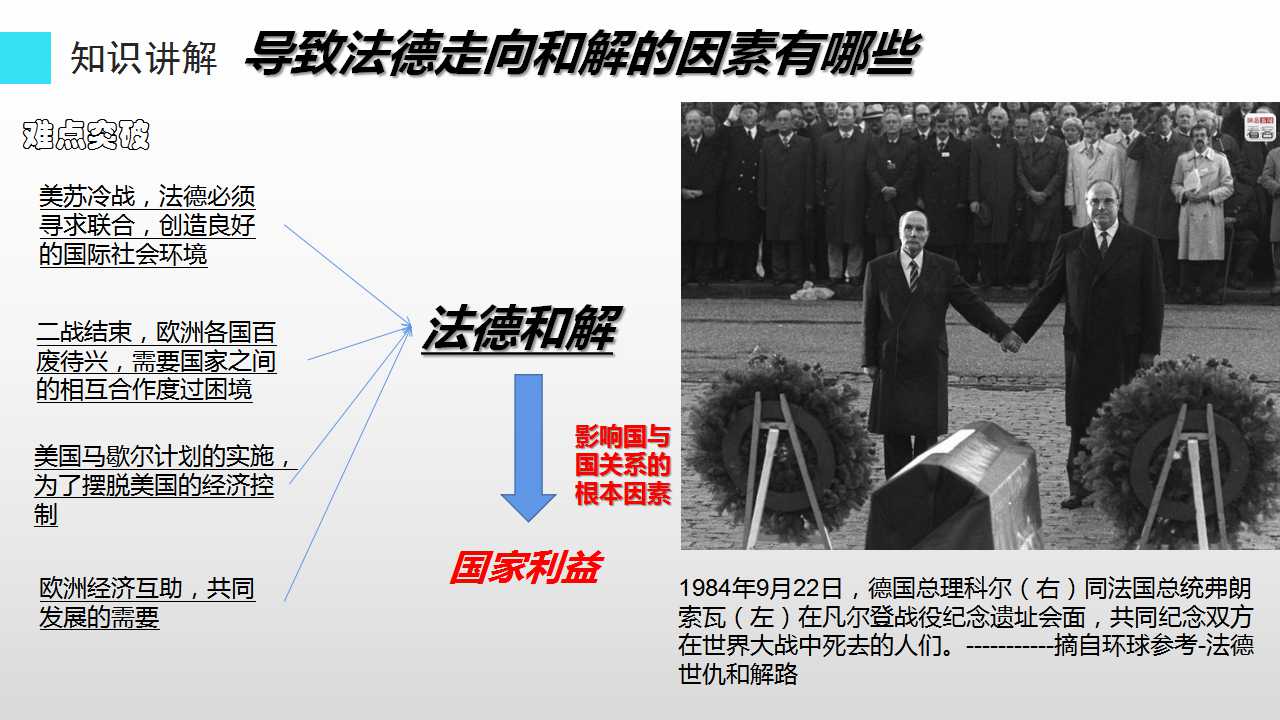 知识讲解 导致法德走向和解的因素有哪些

难点突破

美苏冷战，法德必须寻求联合，创造良好的国际社会环境

二战结束，欧洲各国百废待兴，需要国家之间的相互合作度过困境

美国马歇尔计划的实施，为了摆脱美国的经济控制

欧洲经济互助，共同发展的需要

法德和解

影响国与国关系的根本因素

国家利益

1984年9月22日，德国总理科尔（右）同法国总统弗朗索瓦（左）在凡尔登战役纪念遗址会面，共同纪念双方在世界大战中死去的人们。-----------摘自环球参考-法德世仇和解路